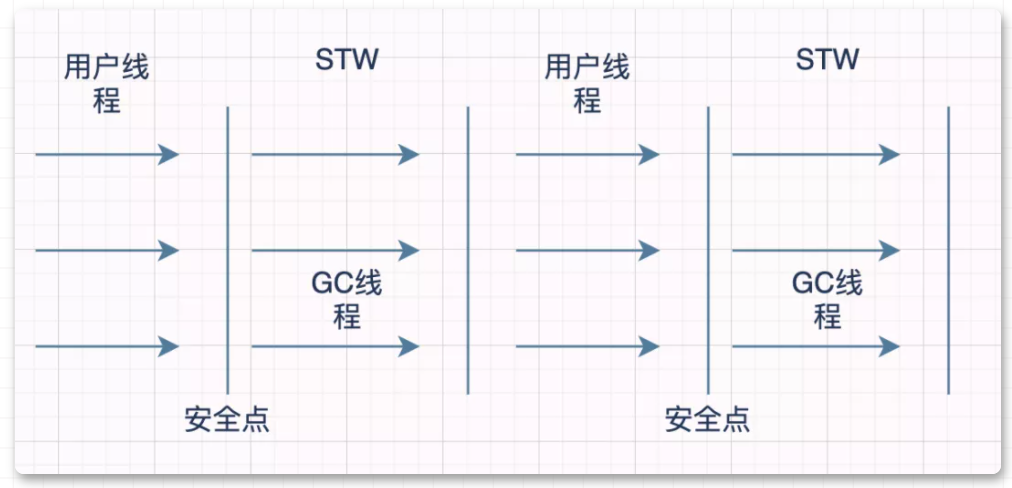 用户线程

STW

GC线程

安全点

用户线程

STW

GC线程

安全点